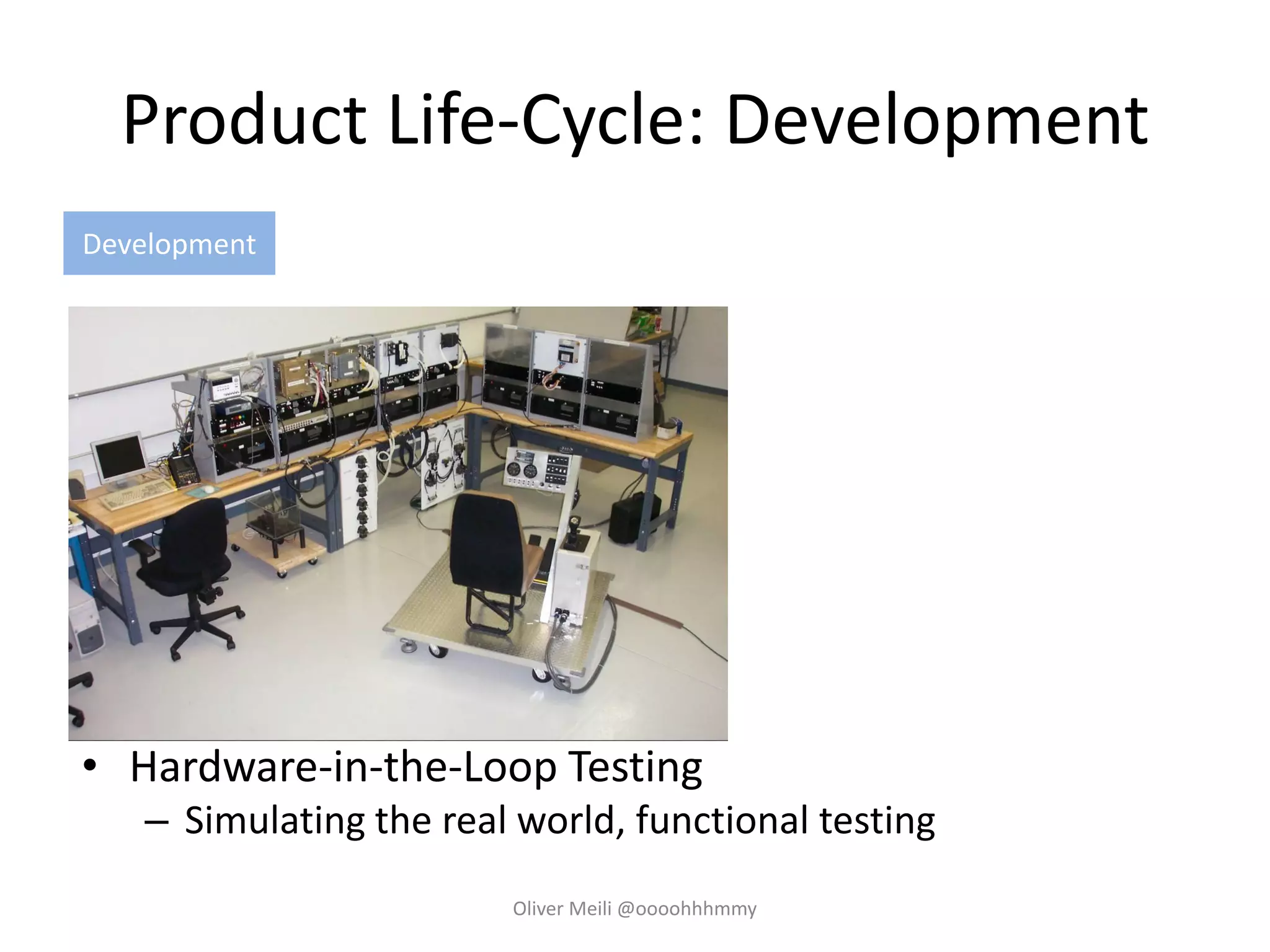 Product Life-Cycle: Development

Development

• Hardware-in-the-Loop Testing
– Simulating the real world, functional testing

Oliver Meili @oooohhhmmy